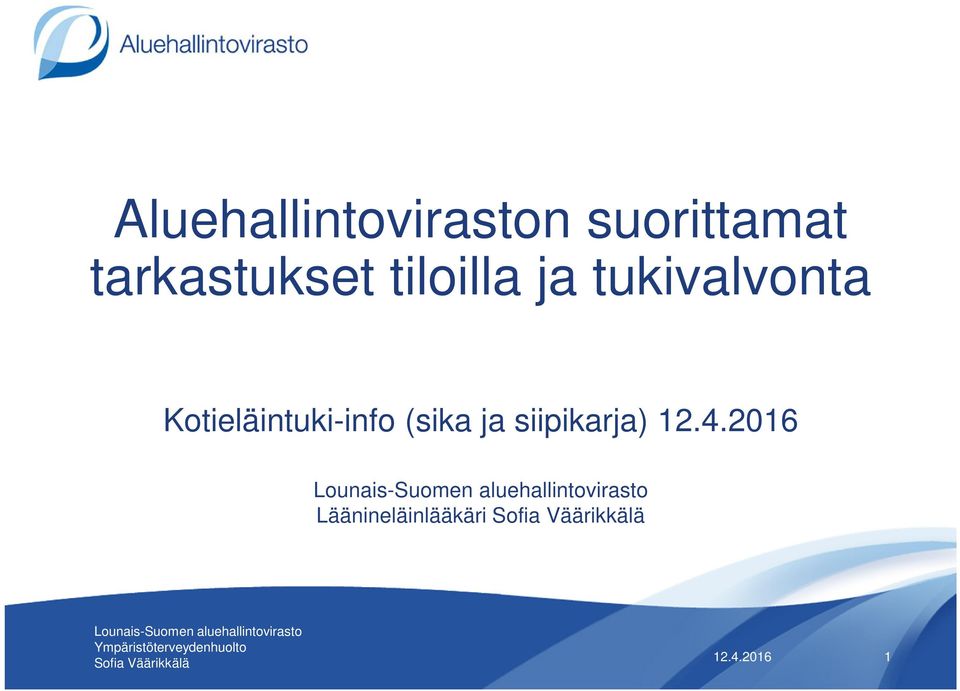 Aluehallintovirasto

Aluehallintoviraston suorittamat tarkastukset tiloilla ja tukivalvonta

Kotieläintuki-info (sika ja siipikarja) 12.4.2016

Lounais-Suomen aluehallintovirasto
Läänineläinlääkäri Sofia Väärikkälä

Lounais-Suomen aluehallintovirasto
Ympäristöterveydenhuolto
Sofia Väärikkälä

12.4.2016

1